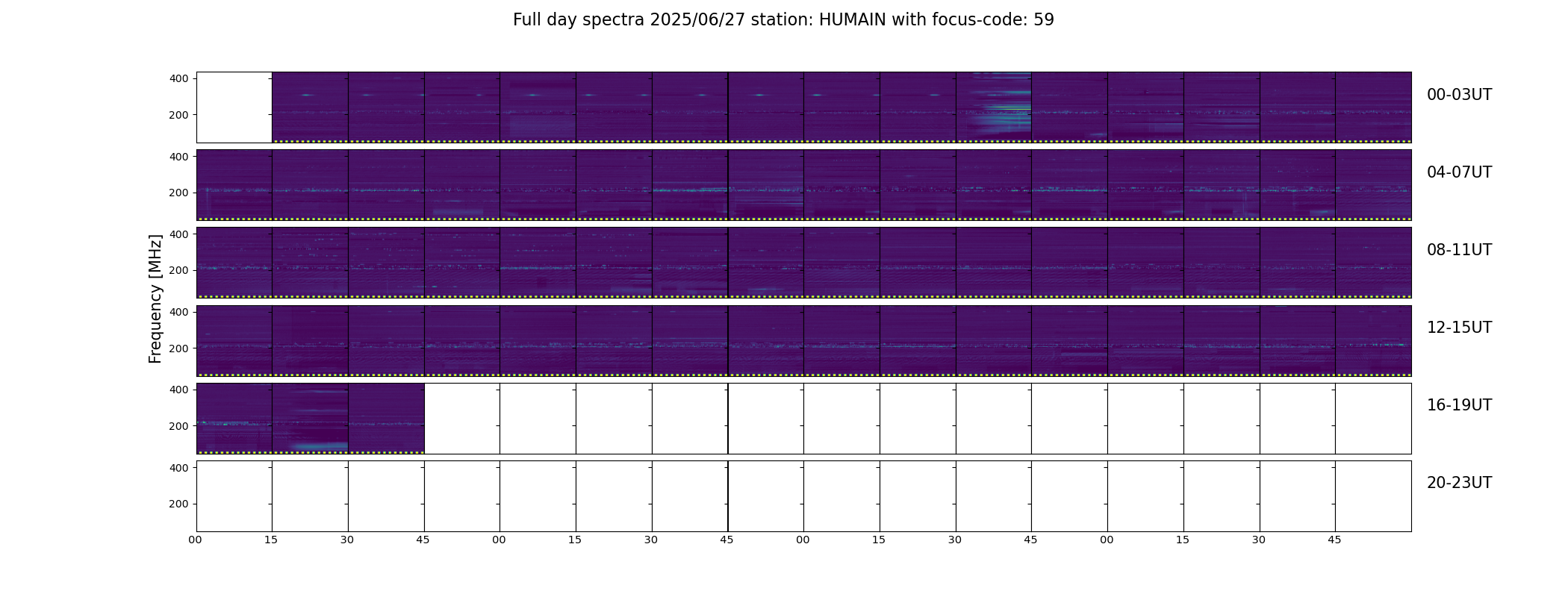 Full day spectra 2025/06/27 station: HUMAIN with focus-code: 59

Frequency [MHz]

400
200
00-03UT

400
200
04-07UT

400
200
08-11UT

400
200
12-15UT

400
200
16-19UT

400
200
20-23UT

00 15 30 45 00 15 30 45 00 15 30 45 00 15 30 45